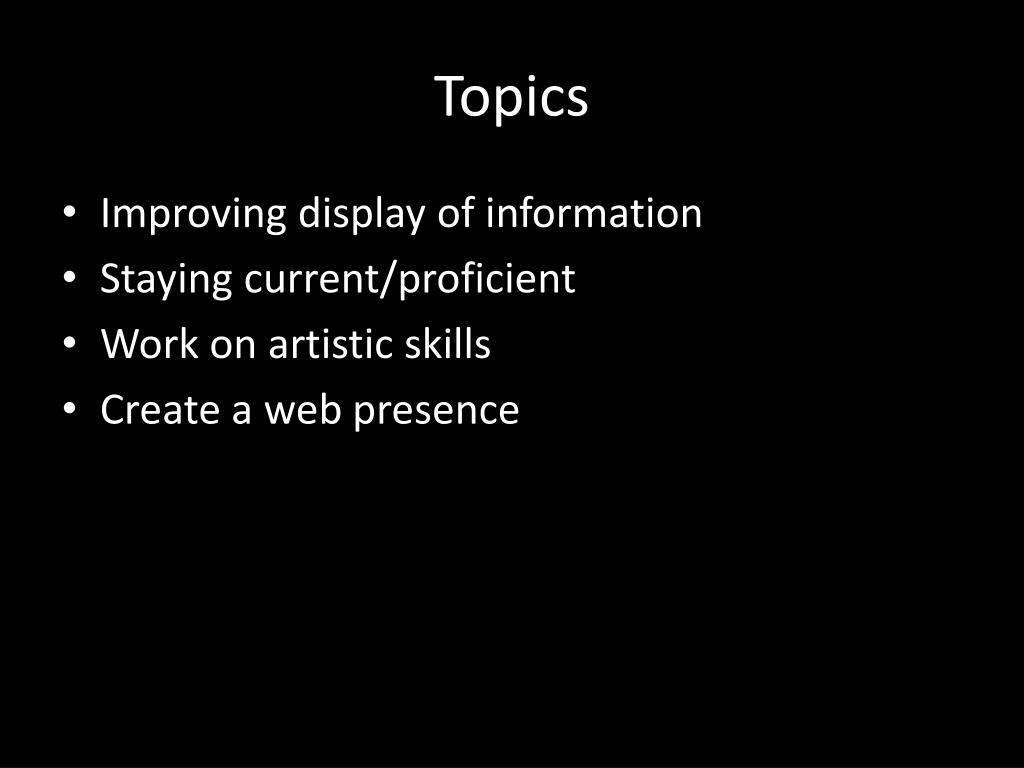 Topics

• Improving display of information
• Staying current/proficient
• Work on artistic skills
• Create a web presence